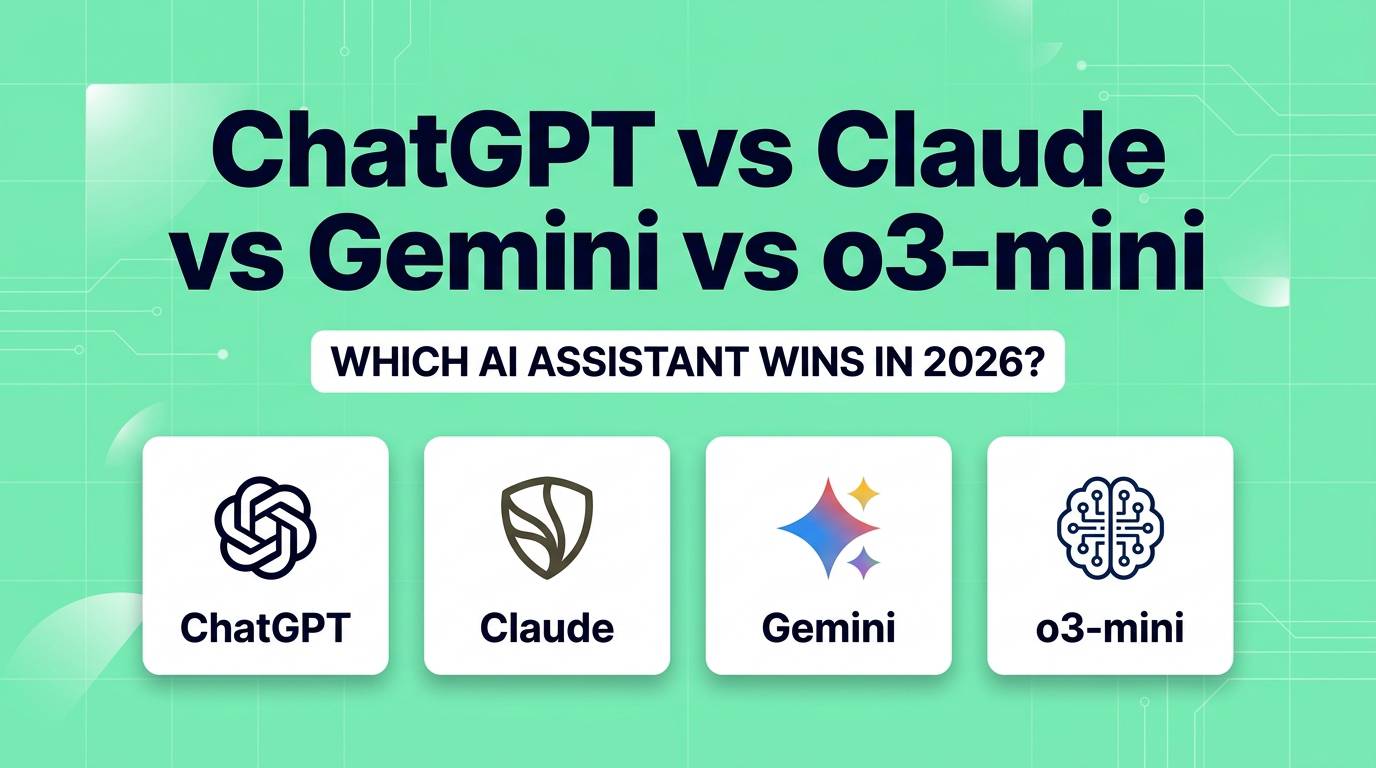 ChatGPT vs Claude vs Gemini vs o3-mini

WHICH AI ASSISTANT WINS IN 2026?

ChatGPT

Claude

Gemini

o3-mini